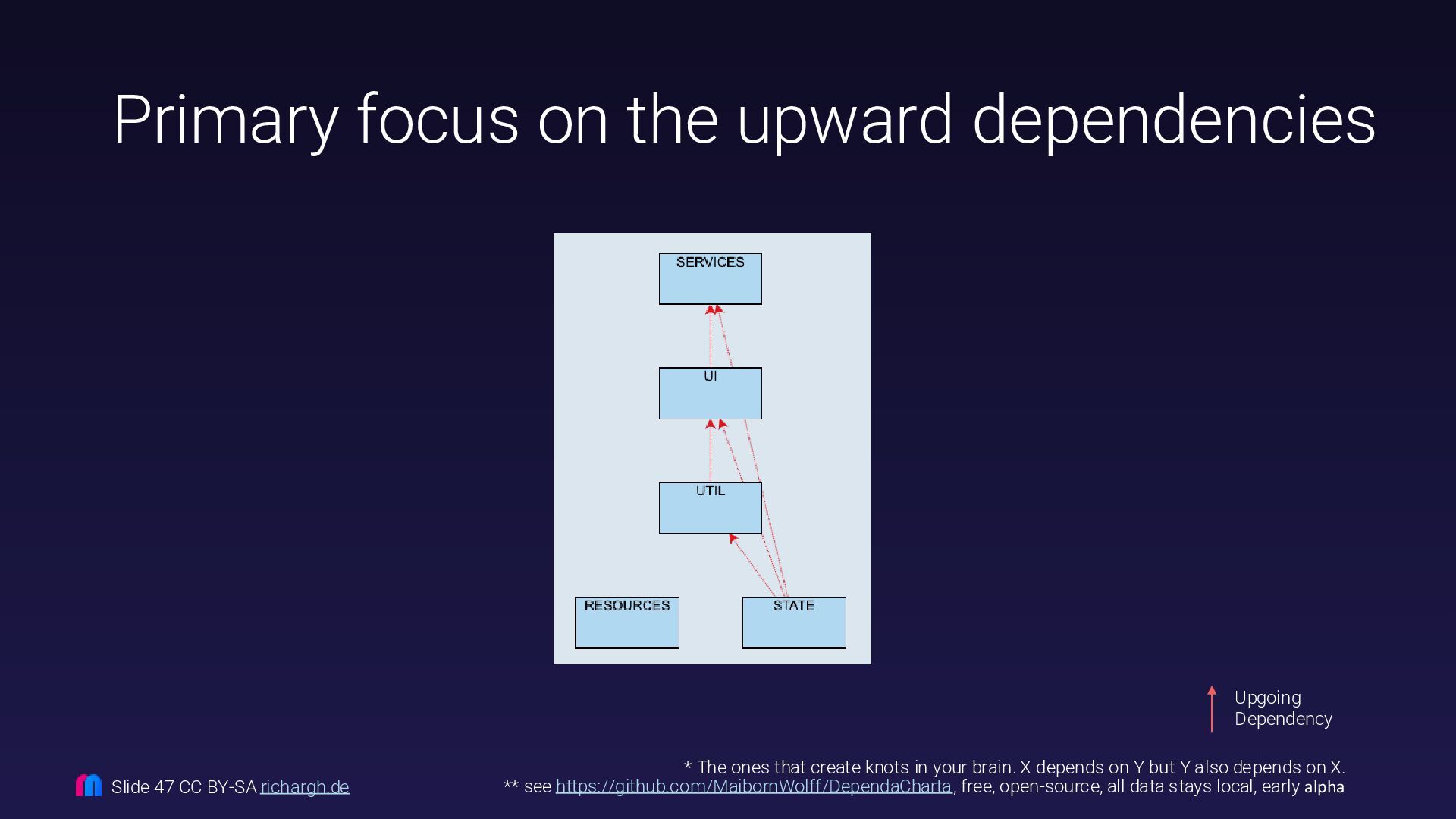 Primary focus on the upward dependencies

SERVICES

UI

UTIL

RESOURCES

STATE

Upgoing Dependency

* The ones that create knots in your brain. X depends on Y but Y also depends on X.
** see https://github.com/MaibornWolff/DependaCharta, free, open-source, all data stays local, early alpha

Slide 47 CC BY-SA richargh.de